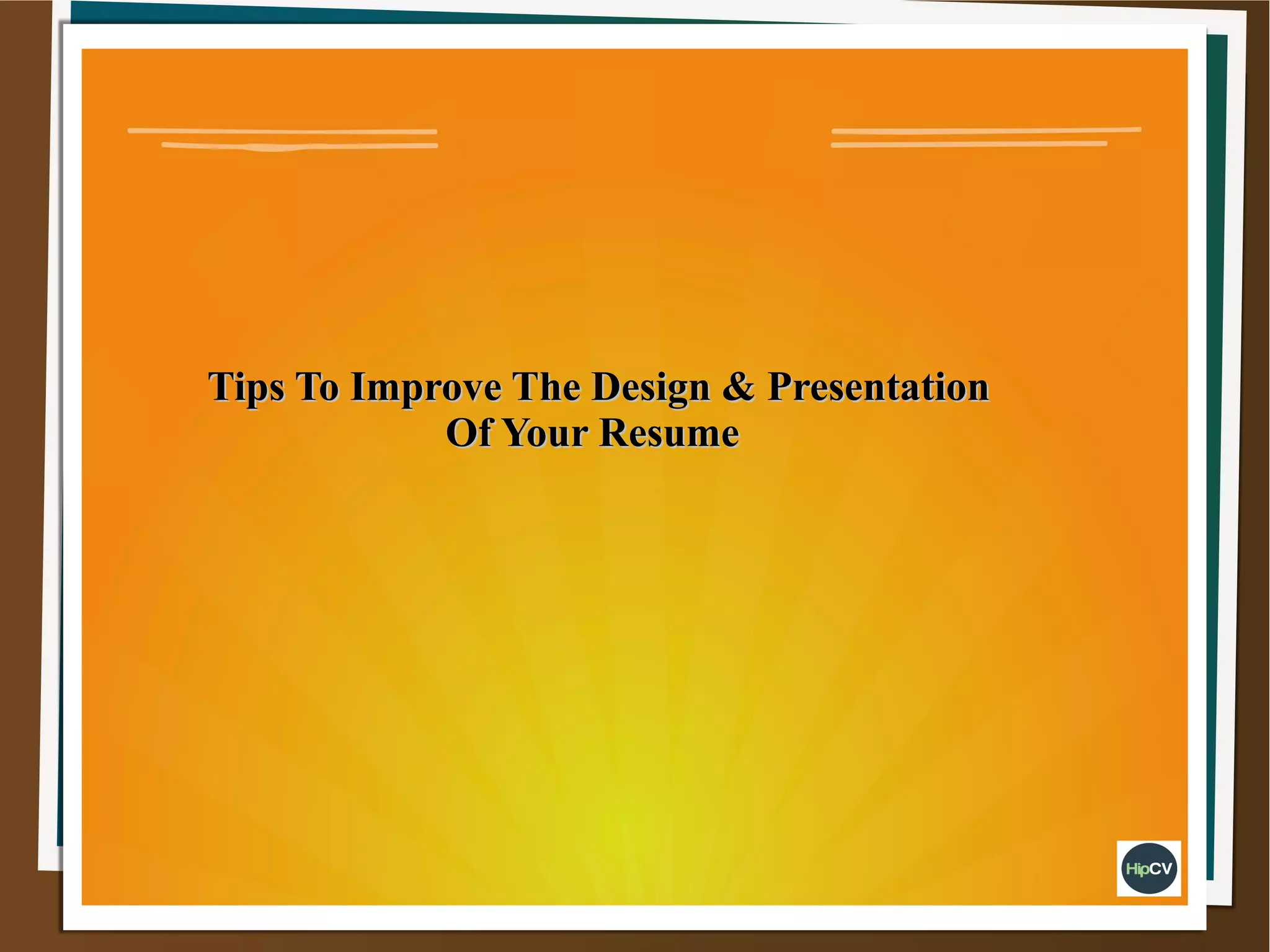 Tips To Improve The Design & Presentation Of Your Resume

HipCV